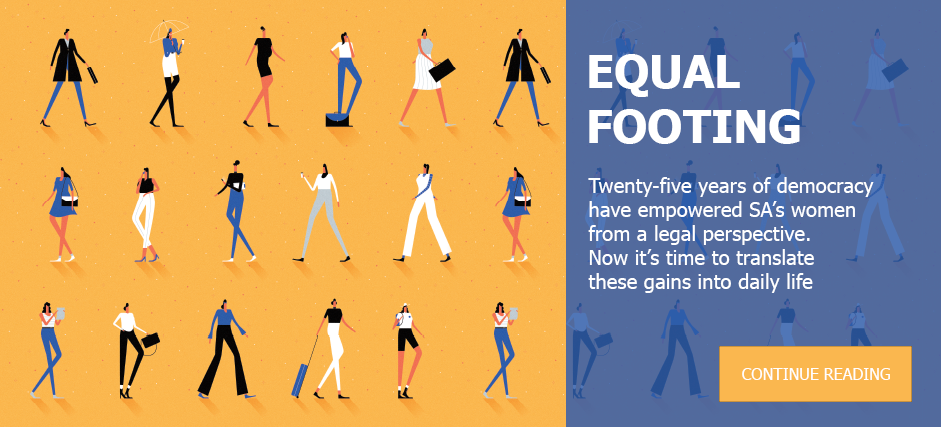 EQUAL FOOTING

Twenty-five years of democracy have empowered SA's women from a legal perspective. Now it's time to translate these gains into daily life

CONTINUE READING